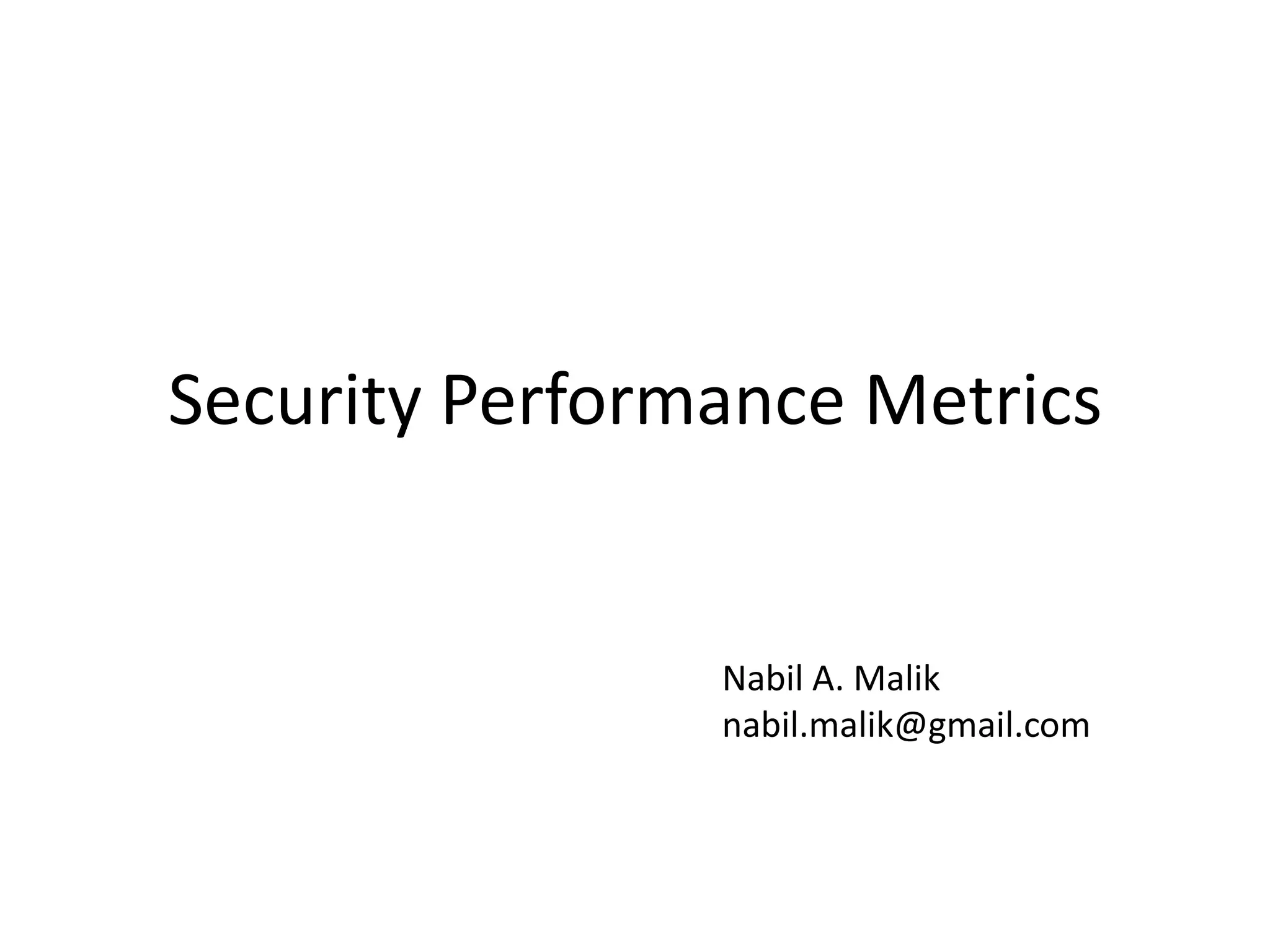 Security Performance Metrics

Nabil A. Malik
nabil.malik@gmail.com